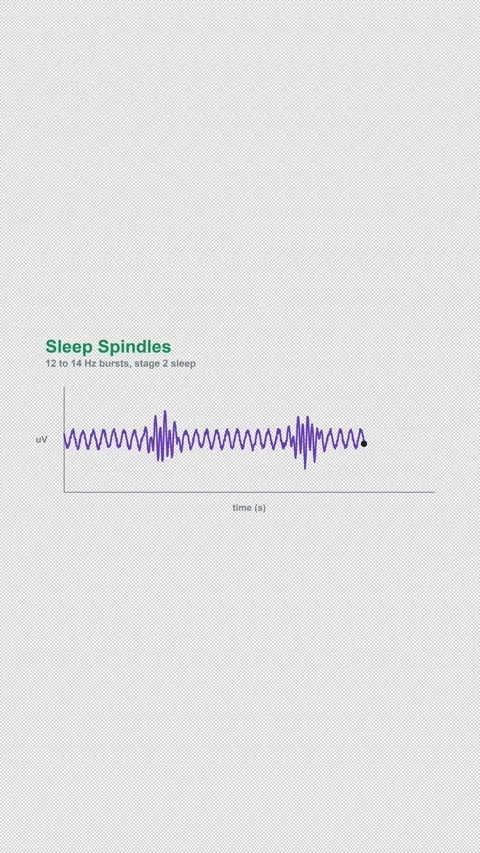 Sleep Spindles
12 to 14 Hz bursts, stage 2 sleep

uV

time (s)